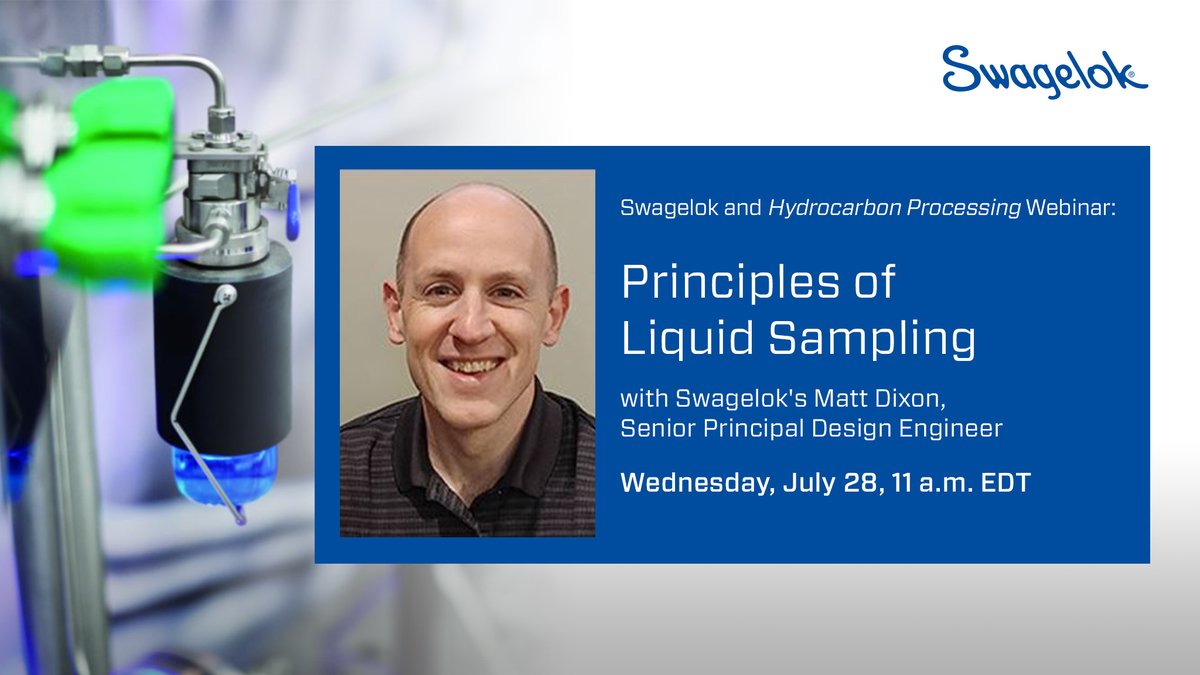 Swagelok

Swagelok and Hydrocarbon Processing Webinar:

Principles of Liquid Sampling

with Swagelok's Matt Dixon, Senior Principal Design Engineer

Wednesday, July 28, 11 a.m. EDT